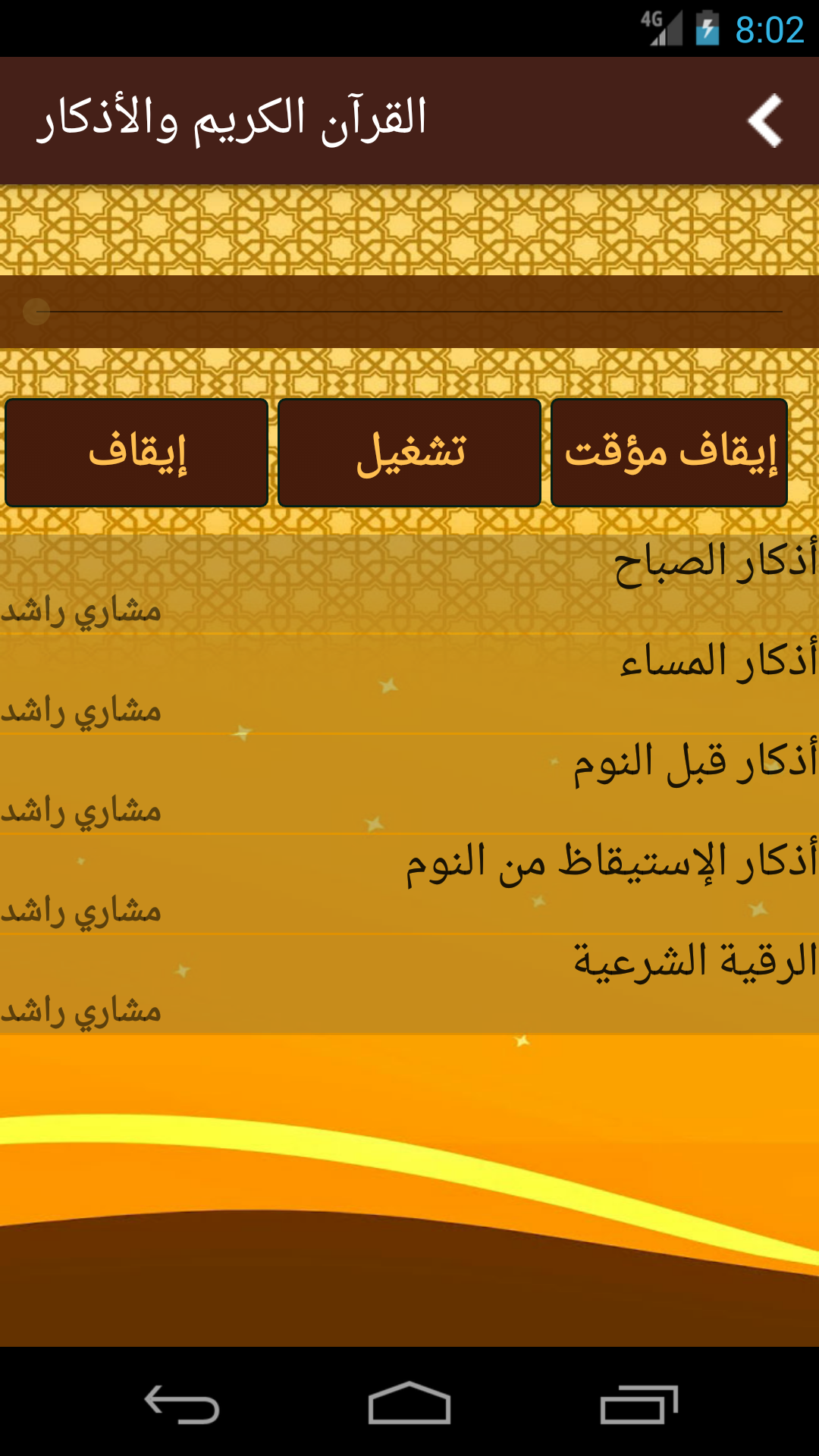 4G 8:02

القرآن الكريم والأذكار

إيقاف مؤقت
تشغيل
إيقاف

أذكار الصباح
مشاري راشد

أذكار المساء
مشاري راشد

أذكار قبل النوم
مشاري راشد

أذكار الإستيقاظ من النوم
مشاري راشد

الرقية الشرعية
مشاري راشد